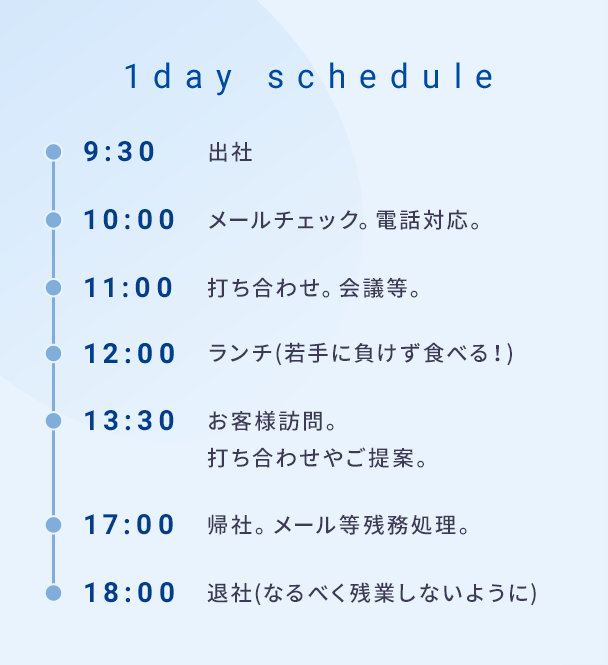 1day schedule

9:30 出社

10:00 メールチェック。電話対応。

11:00 打ち合わせ。会議等。

12:00 ランチ(若手に負けず食べる!)

13:30 お客様訪問。
打ち合わせやご提案。

17:00 帰社。メール等残務処理。

18:00 退社(なるべく残業しないように)